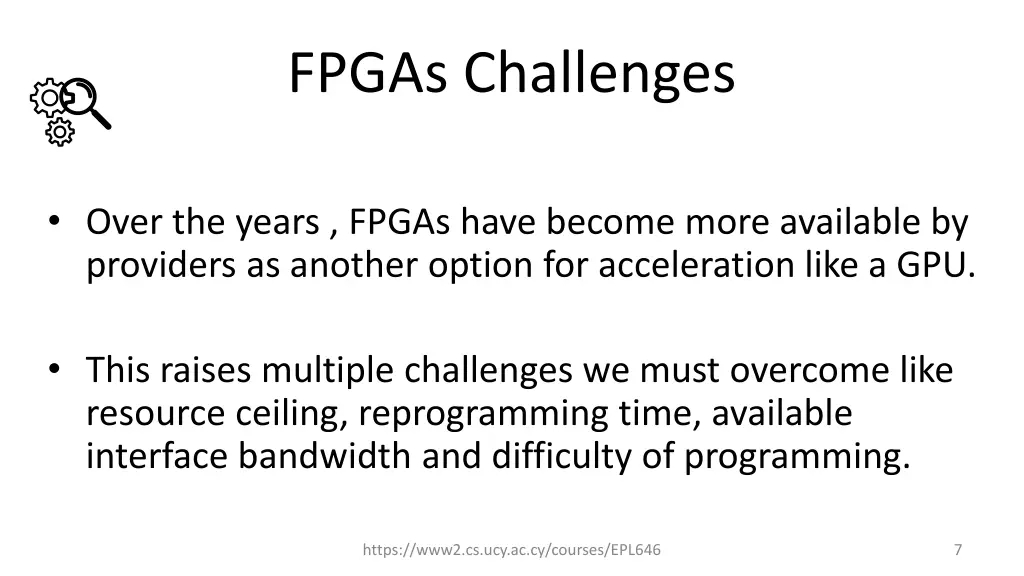 FPGAs Challenges

• Over the years , FPGAs have become more available by providers as another option for acceleration like a GPU.

• This raises multiple challenges we must overcome like resource ceiling, reprogramming time, available interface bandwidth and difficulty of programming.

https://www2.cs.ucy.ac.cy/courses/EPL646

7